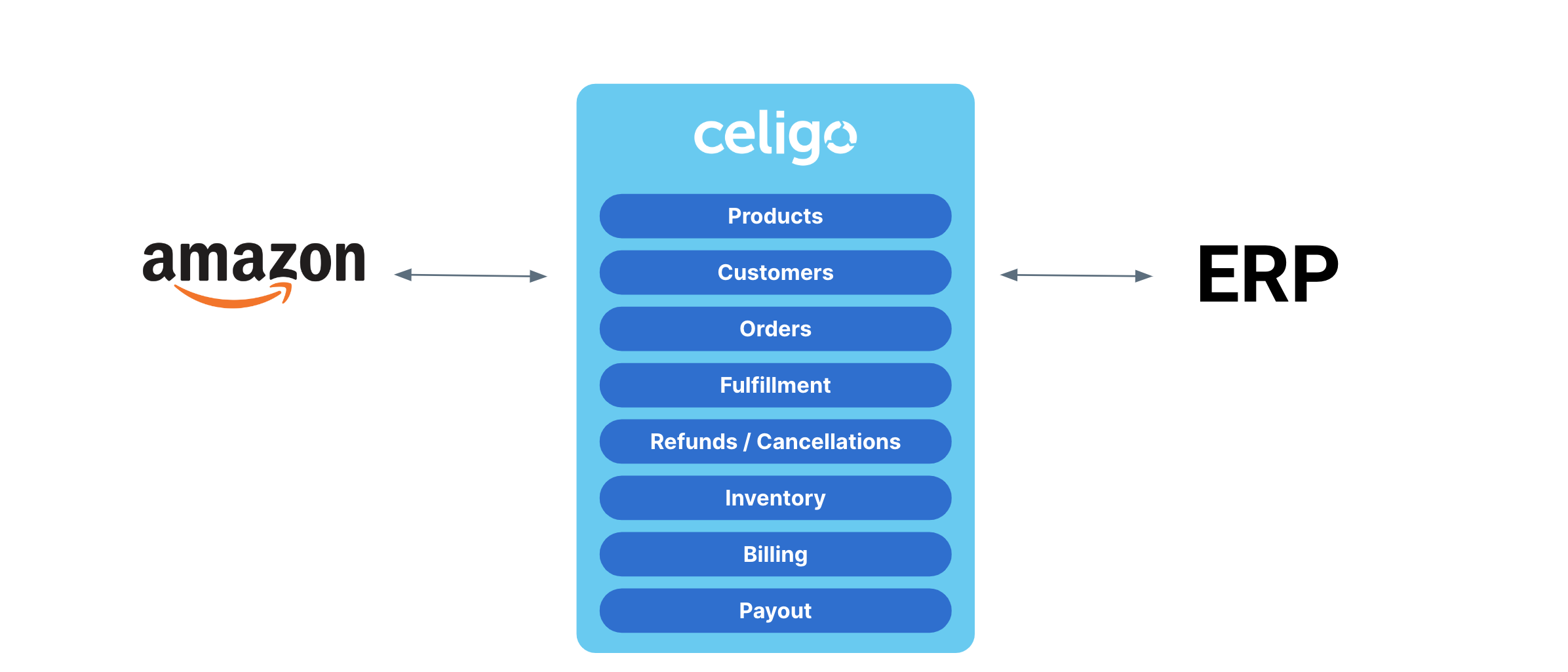 amazon

celigo

Products

Customers

Orders

Fulfillment

Refunds / Cancellations

Inventory

Billing

Payout

ERP